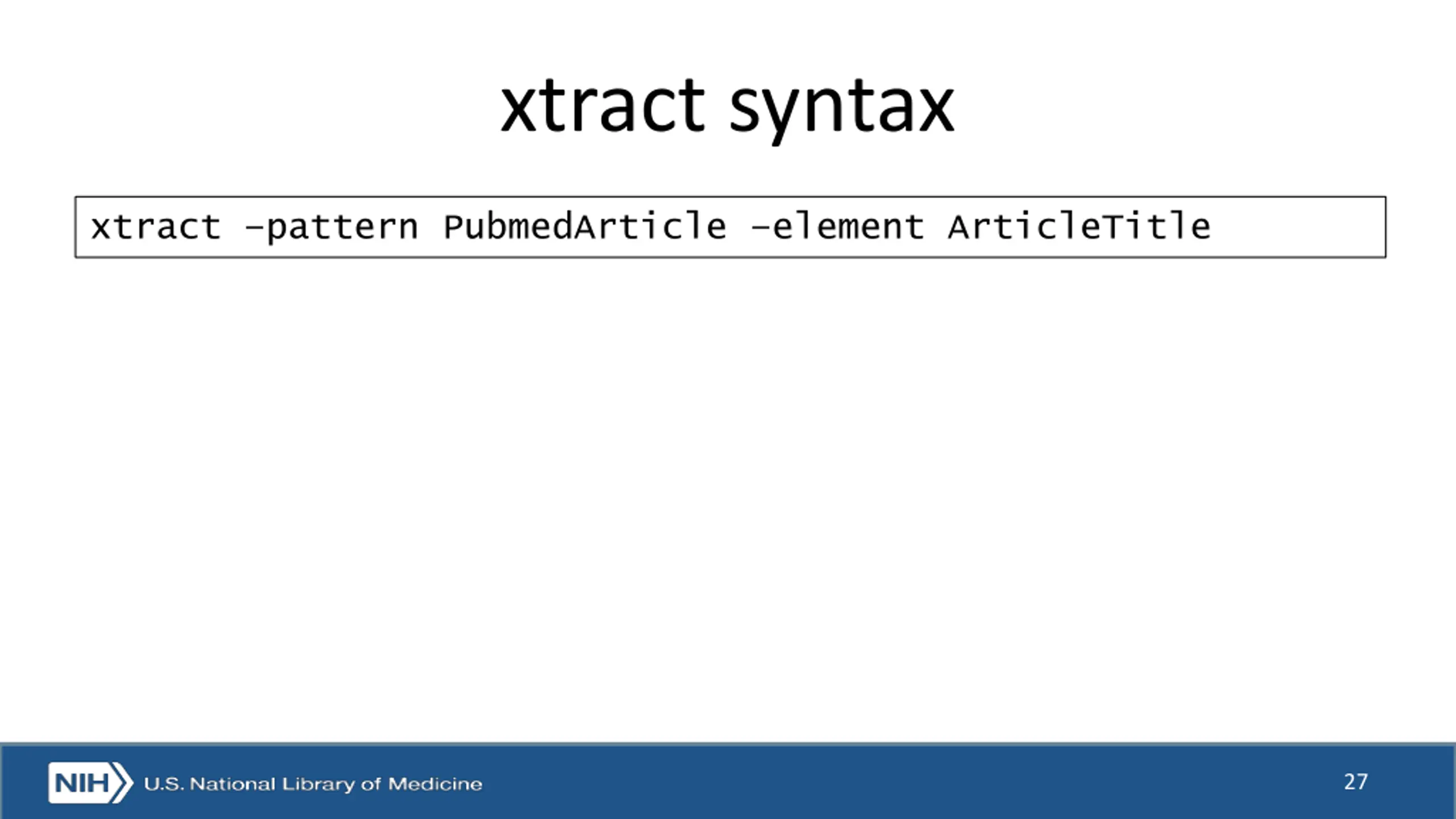 xtract syntax

xtract -pattern PubmedArticle -element ArticleTitle

NIH U.S. National Library of Medicine

27